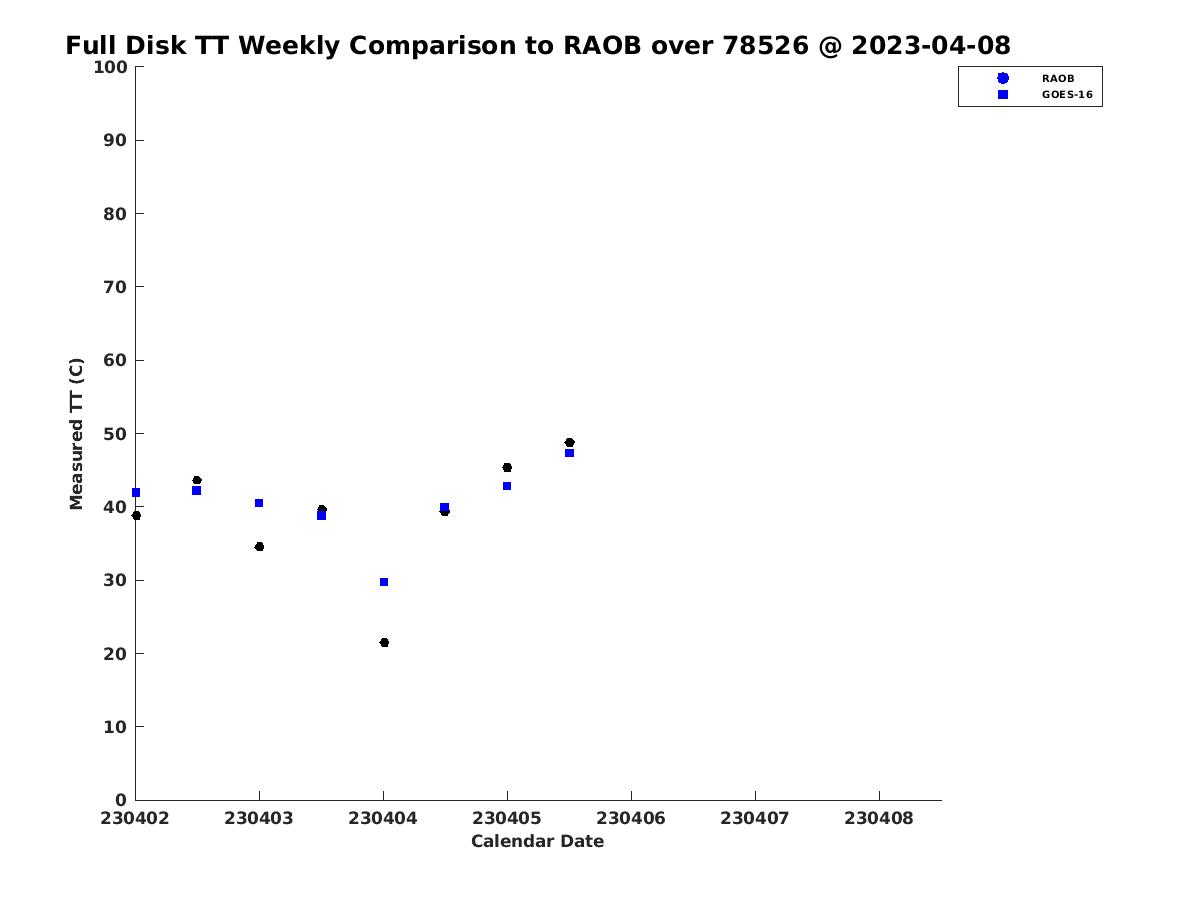 Full Disk TT Weekly Comparison to RAOB over 78526 @ 2023-04-08

RAOB
GOES-16

Measured TT (C)

100
90
80
70
60
50
40
30
20
10
0

230402 230403 230404 230405 230406 230407 230408

Calendar Date